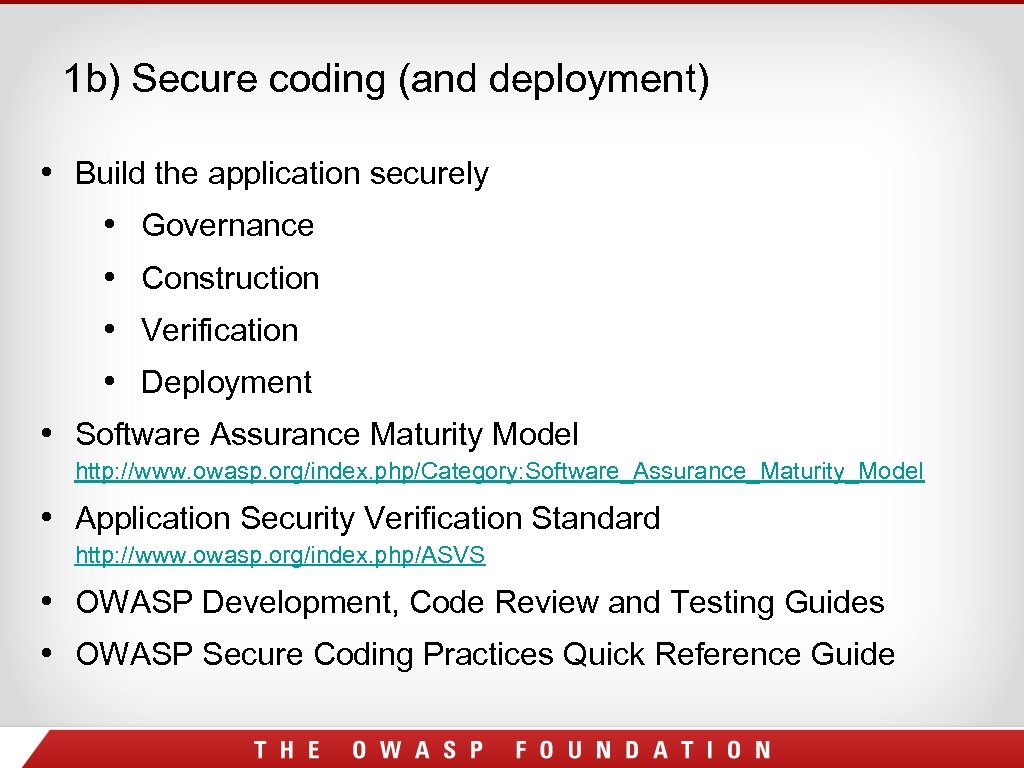 1b) Secure coding (and deployment)

• Build the application securely
  • Governance
  • Construction
  • Verification
  • Deployment
• Software Assurance Maturity Model
http://www.owasp.org/index.php/Category:Software_Assurance_Maturity_Model
• Application Security Verification Standard
http://www.owasp.org/index.php/ASVS
• OWASP Development, Code Review and Testing Guides
• OWASP Secure Coding Practices Quick Reference Guide

THE OWASP FOUNDATION